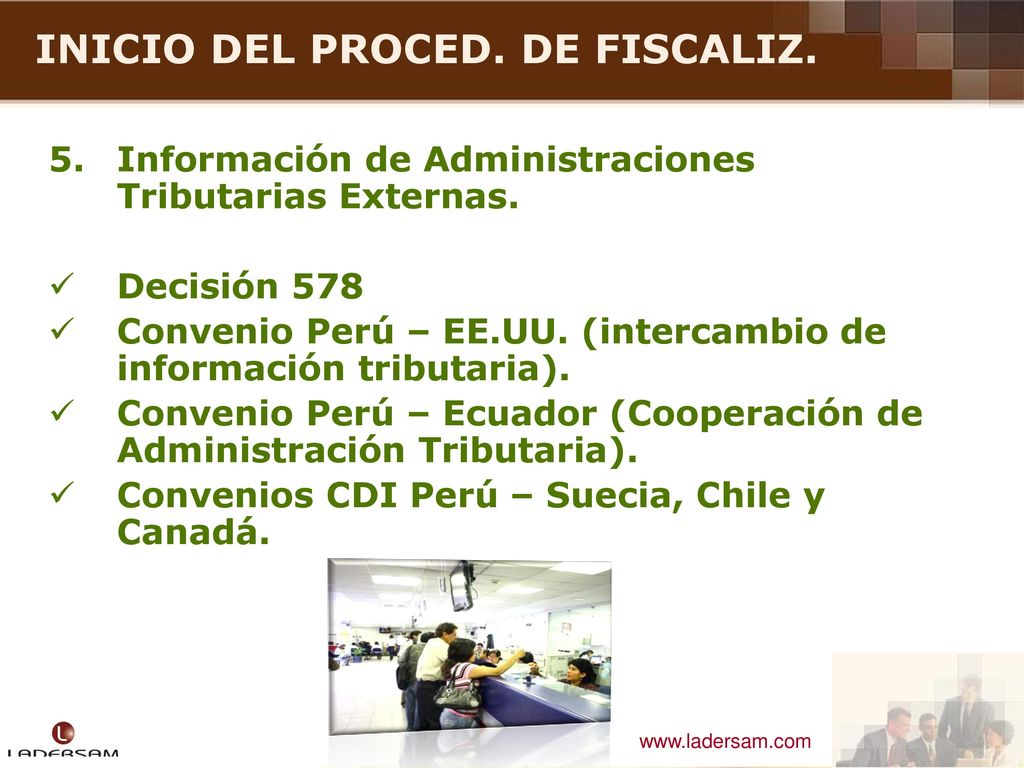 INICIO DEL PROCED. DE FISCALIZ.

5. Información de Administraciones Tributarias Externas.

✓ Decisión 578
✓ Convenio Perú – EE.UU. (intercambio de información tributaria).
✓ Convenio Perú – Ecuador (Cooperación de Administración Tributaria).
✓ Convenios CDI Perú – Suecia, Chile y Canadá.

LADERSAM

www.ladersam.com